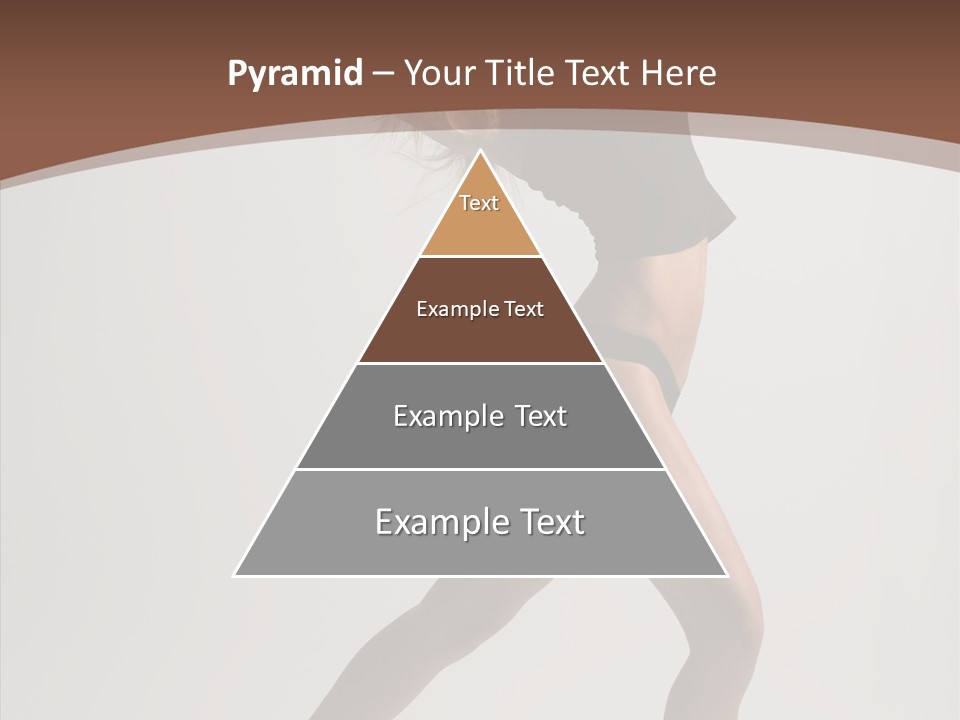 Pyramid – Your Title Text Here

Text

Example Text

Example Text

Example Text